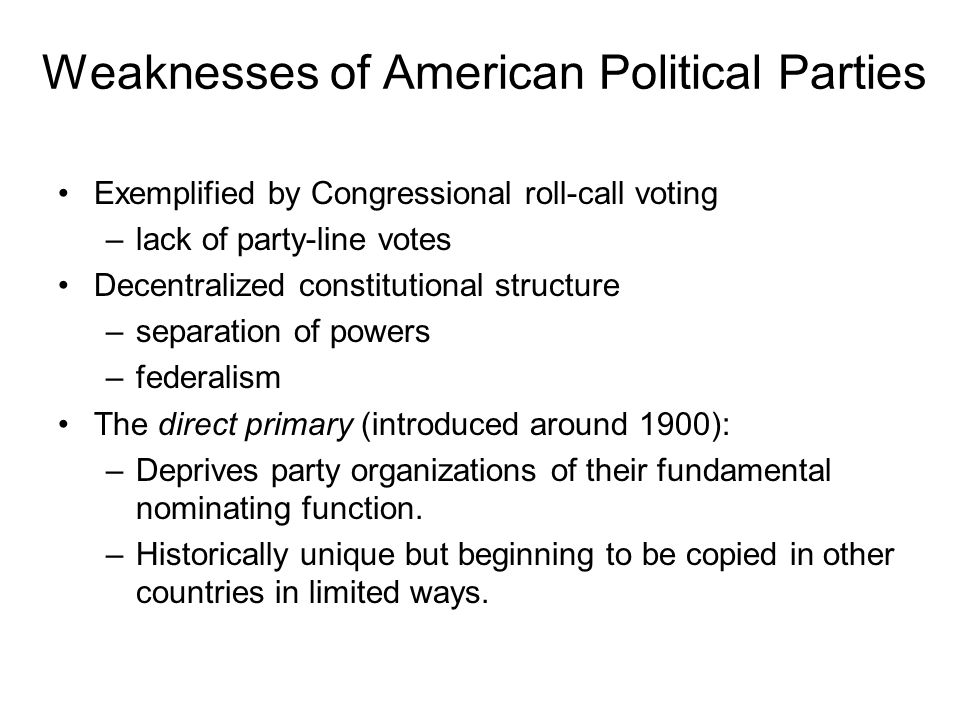 Weaknesses of American Political Parties

• Exemplified by Congressional roll-call voting
– lack of party-line votes
• Decentralized constitutional structure
– separation of powers
– federalism
• The direct primary (introduced around 1900):
– Deprives party organizations of their fundamental nominating function.
– Historically unique but beginning to be copied in other countries in limited ways.